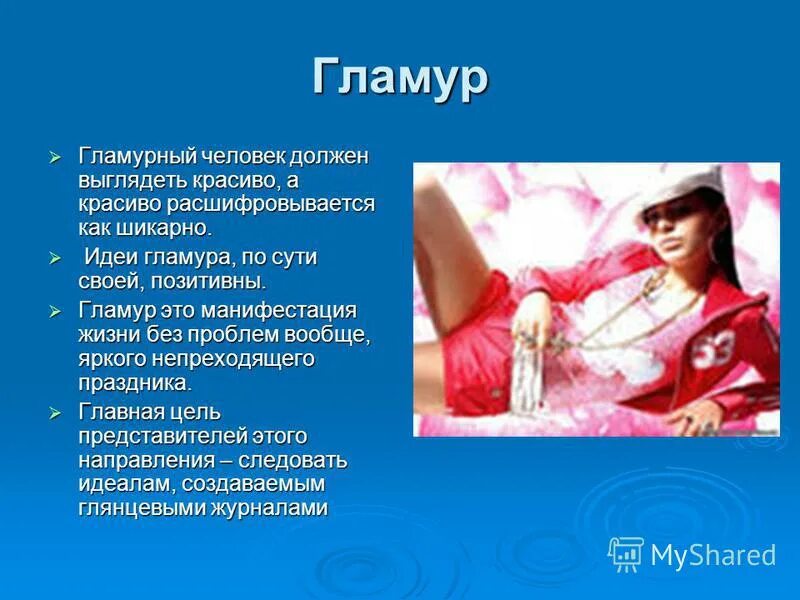 Гламур

➢ Гламурный человек должен выглядеть красиво, а красиво расшифровывается как шикарно.

➢ Идеи гламура, по сути своей, позитивны.

➢ Гламур это манифестация жизни без проблем вообще, яркого непреходящего праздника.

➢ Главная цель представителей этого направления – следовать идеалам, создаваемым глянцевыми журналами

53

MyShared